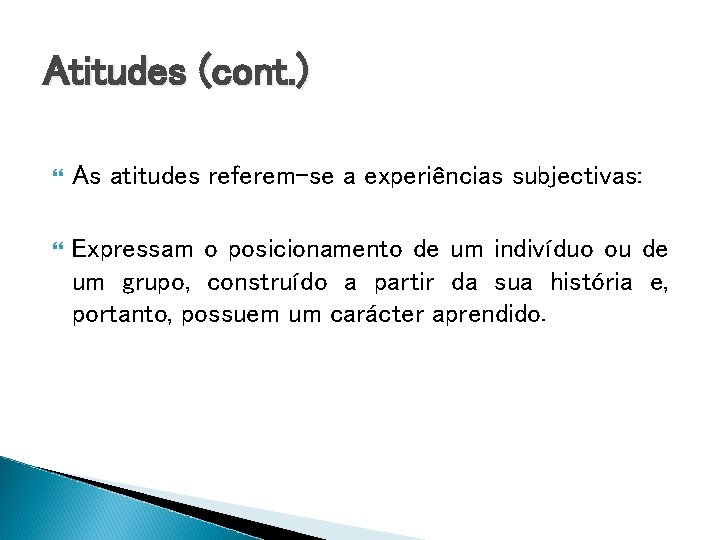 Atitudes (cont.)

As atitudes referem-se a experiências subjectivas:

Expressam o posicionamento de um indivíduo ou de um grupo, construído a partir da sua história e, portanto, possuem um carácter aprendido.